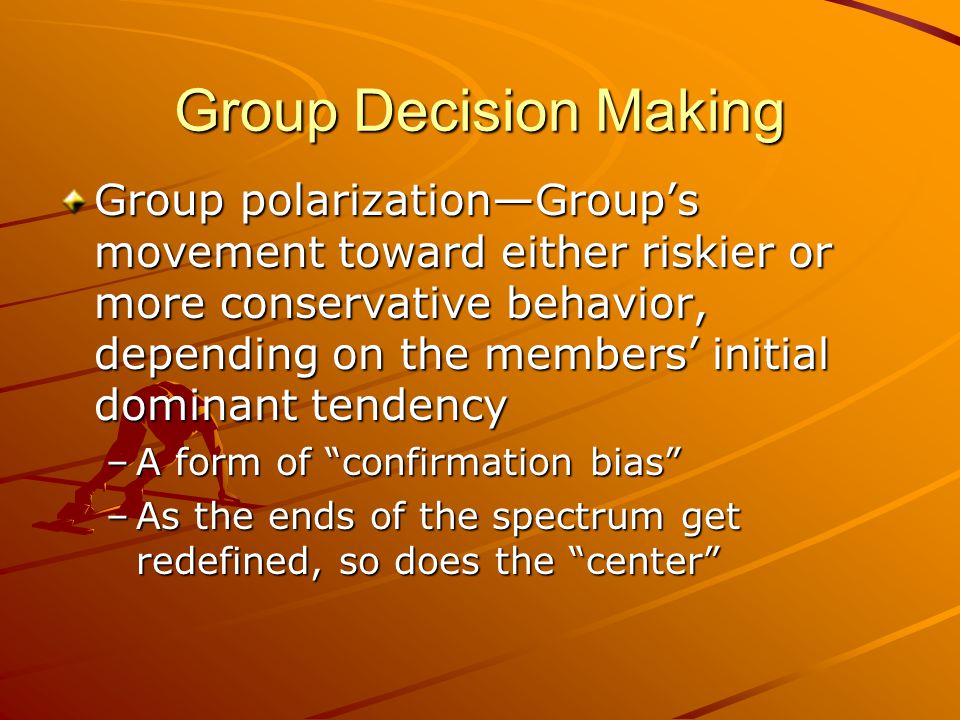 Group Decision Making

Group polarization—Group’s movement toward either riskier or more conservative behavior, depending on the members’ initial dominant tendency

– A form of “confirmation bias”

– As the ends of the spectrum get redefined, so does the “center”